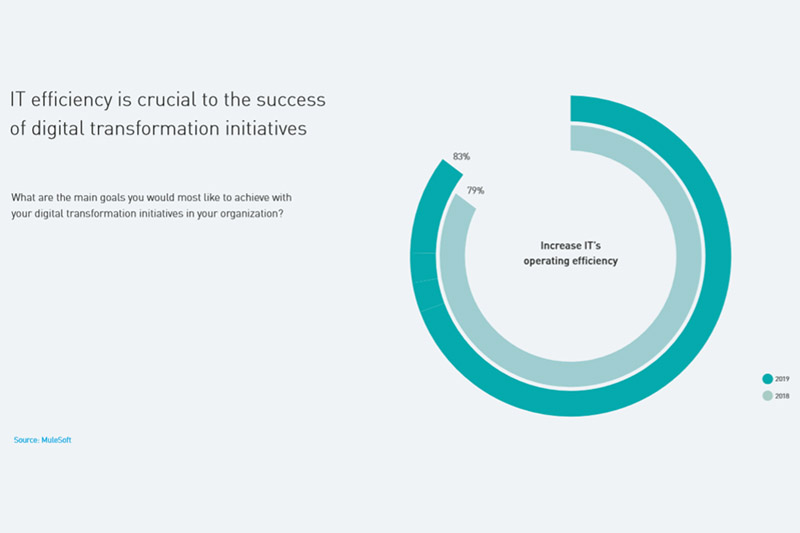 IT efficiency is crucial to the success of digital transformation initiatives

What are the main goals you would most like to achieve with your digital transformation initiatives in your organization?

83%

79%

Increase IT's operating efficiency

2019

2018

Source: MuleSoft